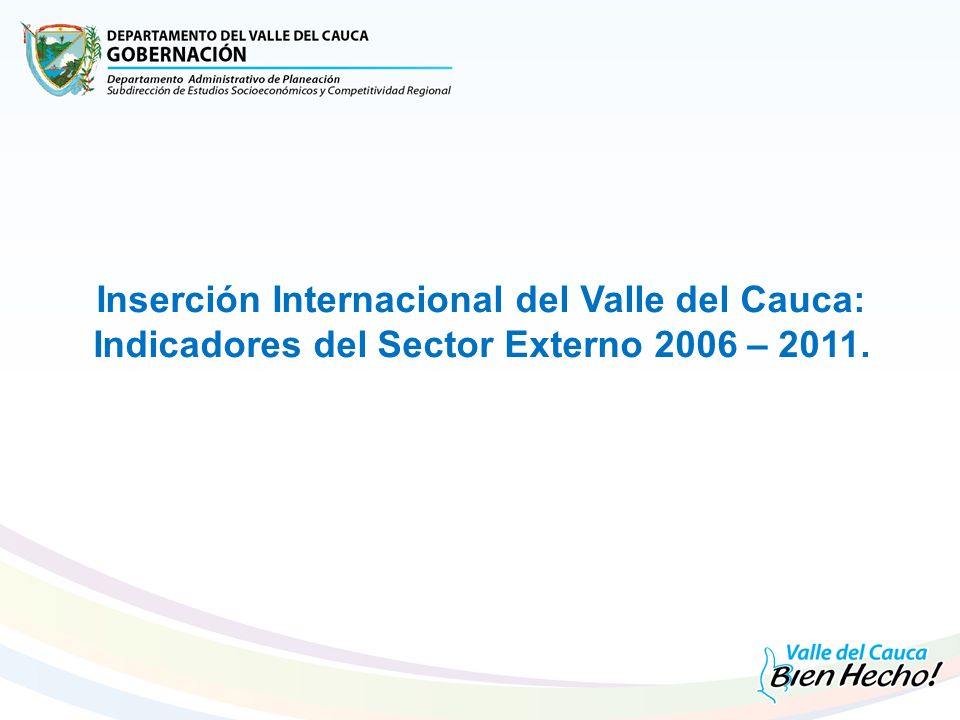 DEPARTAMENTO DEL VALLE DEL CAUCA
GOBERNACIÓN
Departamento Administrativo de Planeación
Subdirección de Estudios Socioeconómicos y Competitividad Regional

Inserción Internacional del Valle del Cauca: Indicadores del Sector Externo 2006 – 2011.

Valle del Cauca
Bien Hecho!